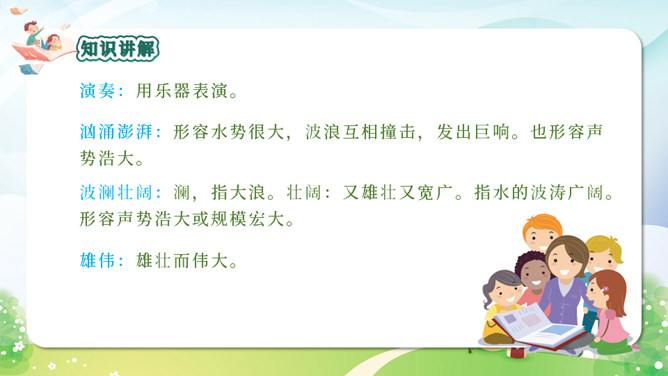 知识讲解

演奏：用乐器表演。

汹涌澎湃：形容水势很大，波浪互相撞击，发出巨响。也形容声势浩大。

波澜壮阔：澜，指大浪。壮阔：又雄壮又宽广。指水的波涛广阔。形容声势浩大或规模宏大。

雄伟：雄壮而伟大。